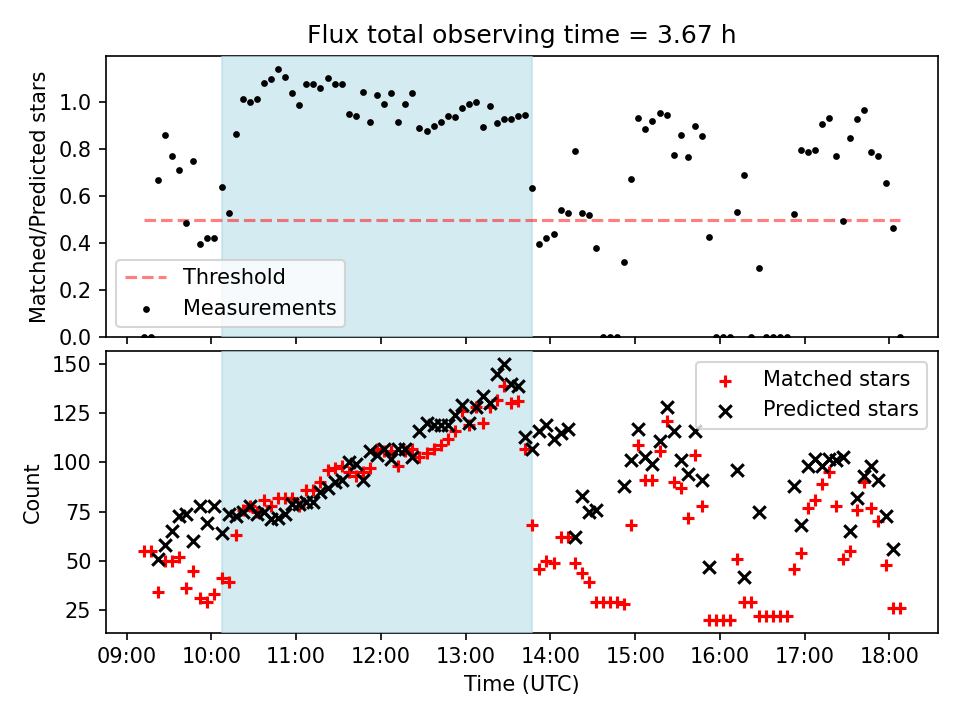 Flux total observing time = 3.67 h

Matched/Predicted stars
1.0
0.8
0.6
0.4
0.2
0.0

Threshold
Measurements

Count
150
125
100
75
50
25

Matched stars
Predicted stars

09:00 10:00 11:00 12:00 13:00 14:00 15:00 16:00 17:00 18:00
Time (UTC)